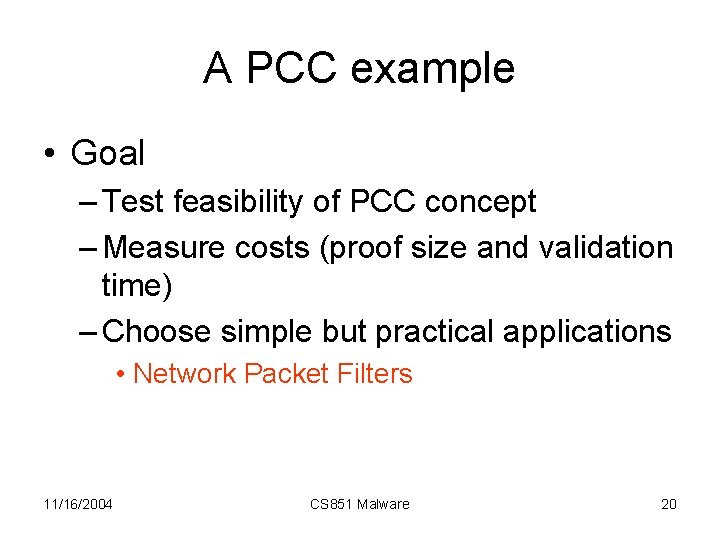 A PCC example

• Goal
– Test feasibility of PCC concept
– Measure costs (proof size and validation time)
– Choose simple but practical applications
• Network Packet Filters

11/16/2004 CS851 Malware 20